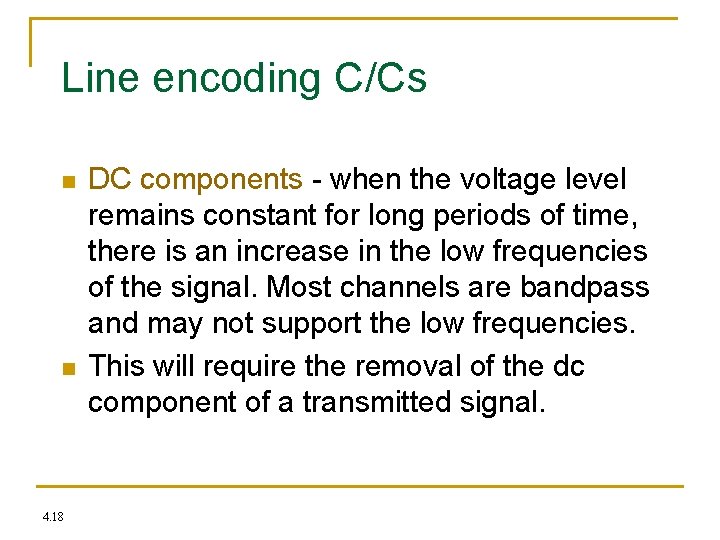 Line encoding C/Cs

DC components - when the voltage level remains constant for long periods of time, there is an increase in the low frequencies of the signal. Most channels are bandpass and may not support the low frequencies.

This will require the removal of the dc component of a transmitted signal.

4.18